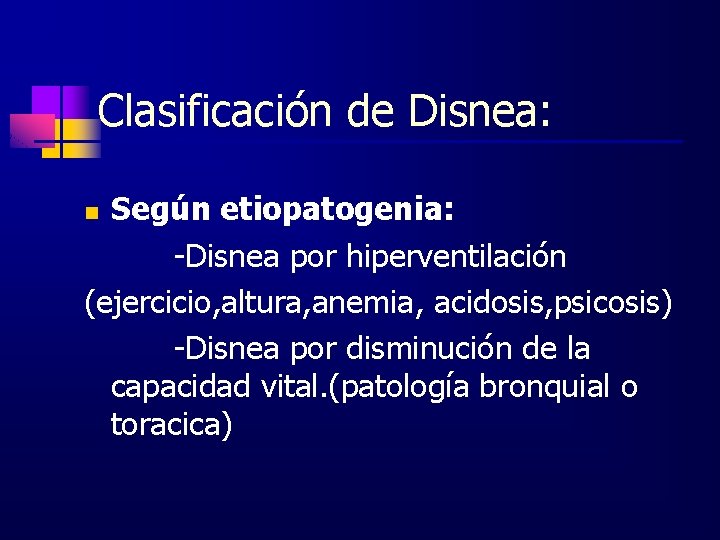 Clasificación de Disnea:

Según etiopatogenia:

-Disnea por hiperventilación (ejercicio,altura,anemia, acidosis,psicosis)

-Disnea por disminución de la capacidad vital.(patología bronquial o toracica)